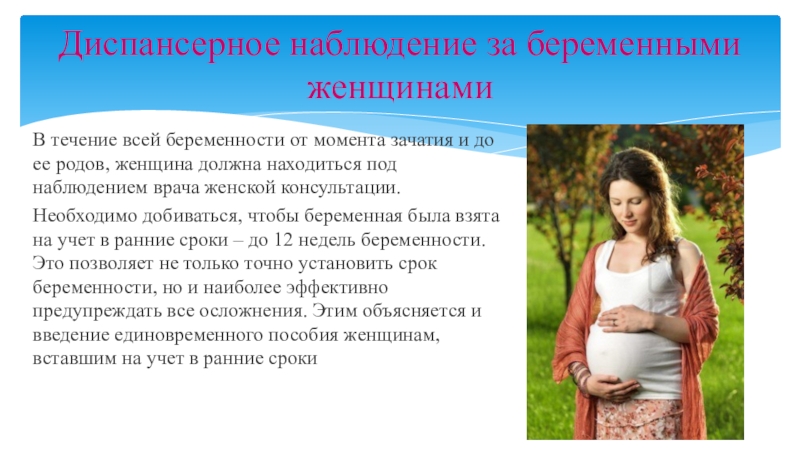 Диспансерное наблюдение за беременными женщинами

В течение всей беременности от момента зачатия и до ее родов, женщина должна находиться под наблюдением врача женской консультации.

Необходимо добиваться, чтобы беременная была взята на учет в ранние сроки – до 12 недель беременности. Это позволяет не только точно установить срок беременности, но и наиболее эффективно предупреждать все осложнения. Этим объясняется и введение единовременного пособия женщинам, вставшим на учет в ранние сроки